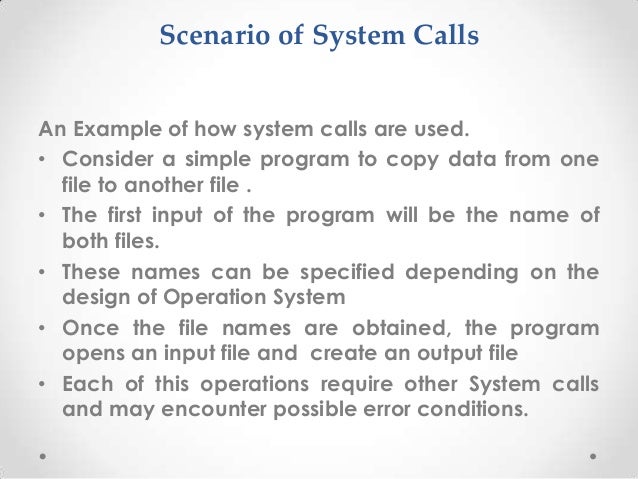 Scenario of System Calls

An Example of how system calls are used.

• Consider a simple program to copy data from one file to another file .

• The first input of the program will be the name of both files.

• These names can be specified depending on the design of Operation System

• Once the file names are obtained, the program opens an input file and create an output file

• Each of this operations require other System calls and may encounter possible error conditions.